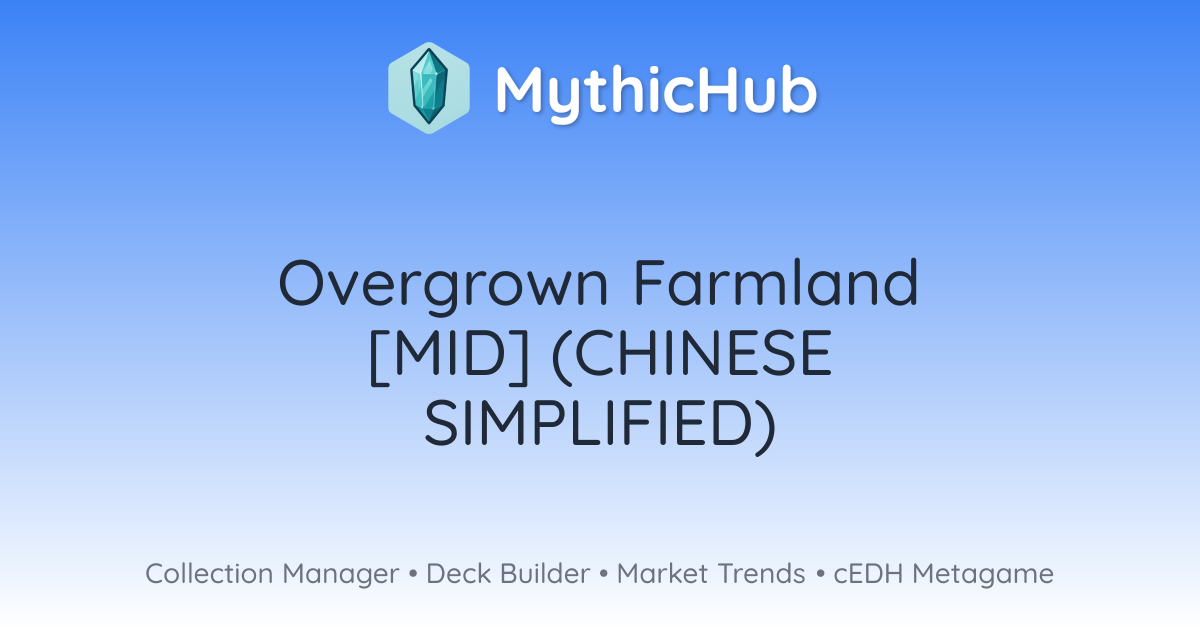 MythicHub

Overgrown Farmland [MID] (CHINESE SIMPLIFIED)

Collection Manager • Deck Builder • Market Trends • cEDH Metagame